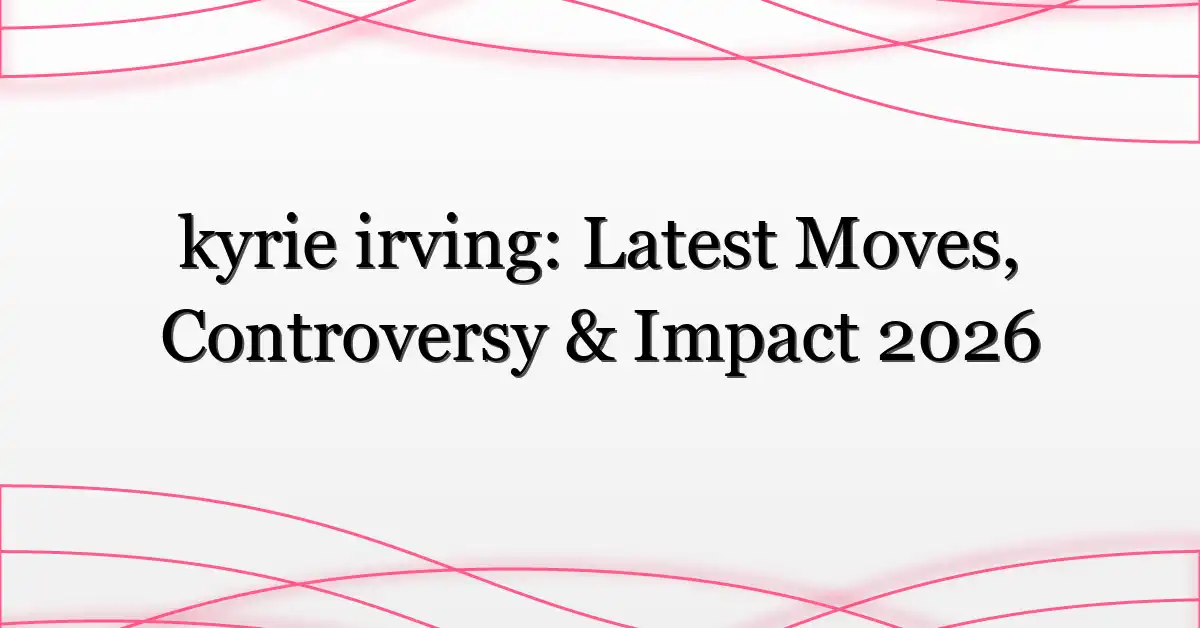 kyrie irving: Latest Moves, Controversy & Impact 2026